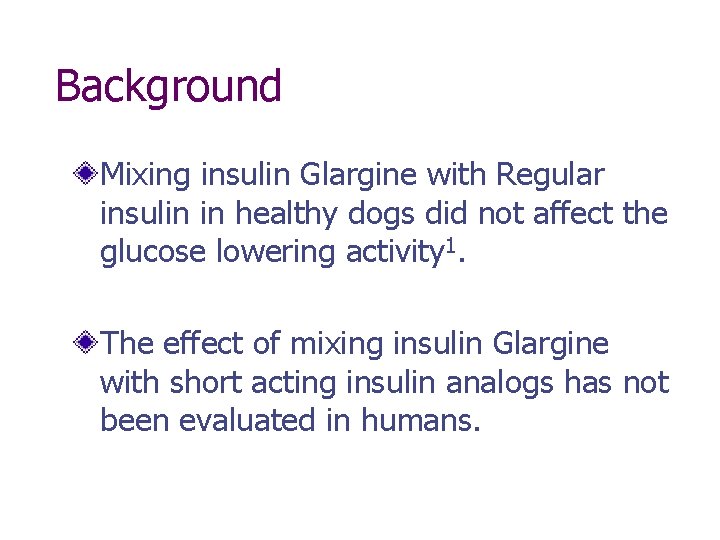 Background

Mixing insulin Glargine with Regular insulin in healthy dogs did not affect the glucose lowering activity$^1$.

The effect of mixing insulin Glargine with short acting insulin analogs has not been evaluated in humans.